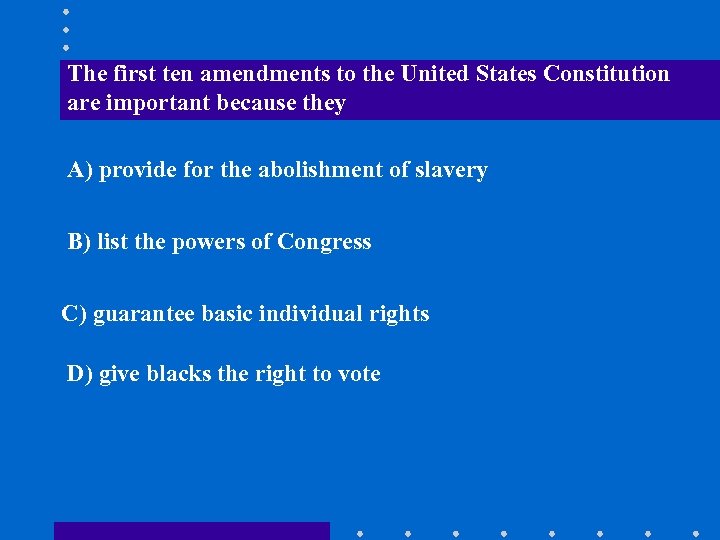 The first ten amendments to the United States Constitution are important because they

A) provide for the abolishment of slavery

B) list the powers of Congress

C) guarantee basic individual rights

D) give blacks the right to vote